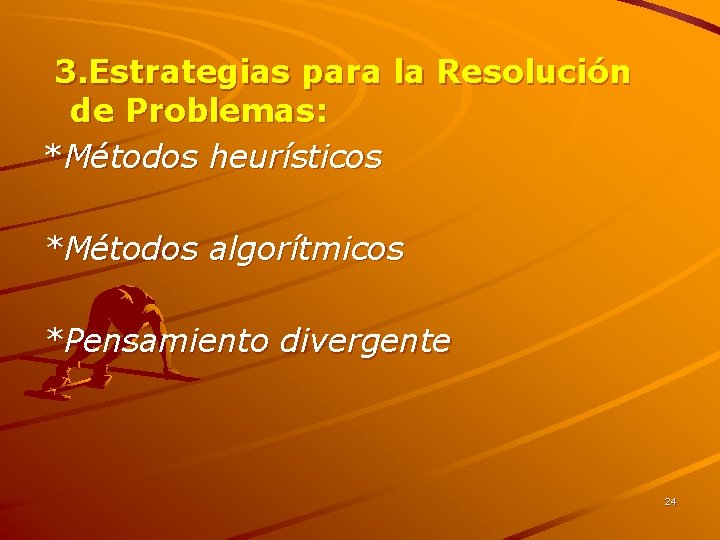 3.Estrategias para la Resolución de Problemas:

*Métodos heurísticos

*Métodos algorítmicos

*Pensamiento divergente

24